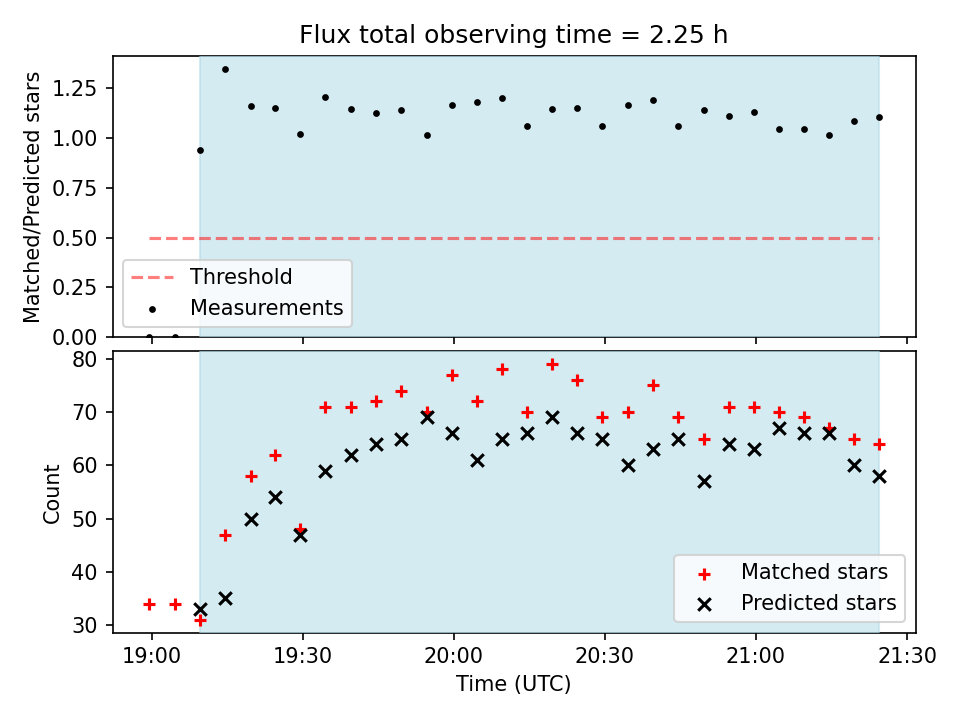 Flux total observing time = 2.25 h

Matched/Predicted stars

1.25
1.00
0.75
0.50
0.25
0.00

Threshold
Measurements

Count

80
70
60
50
40
30

Matched stars
Predicted stars

19:00
19:30
20:00
20:30
21:00
21:30

Time (UTC)